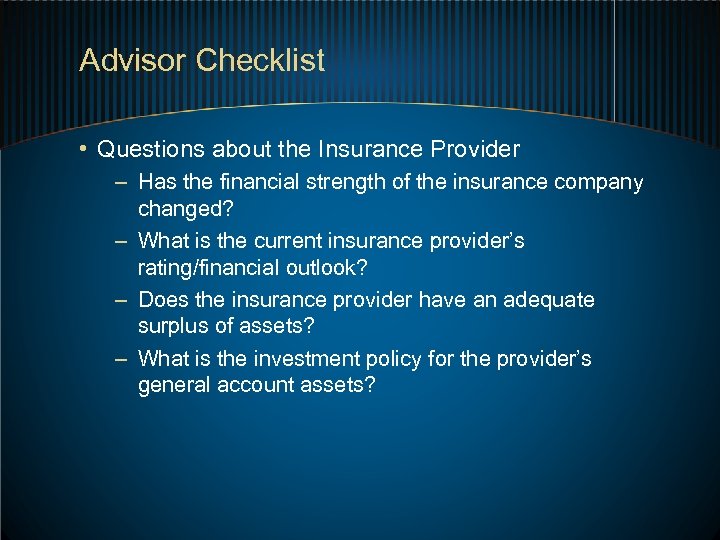 Advisor Checklist

• Questions about the Insurance Provider

– Has the financial strength of the insurance company changed?

– What is the current insurance provider's rating/financial outlook?

– Does the insurance provider have an adequate surplus of assets?

– What is the investment policy for the provider's general account assets?